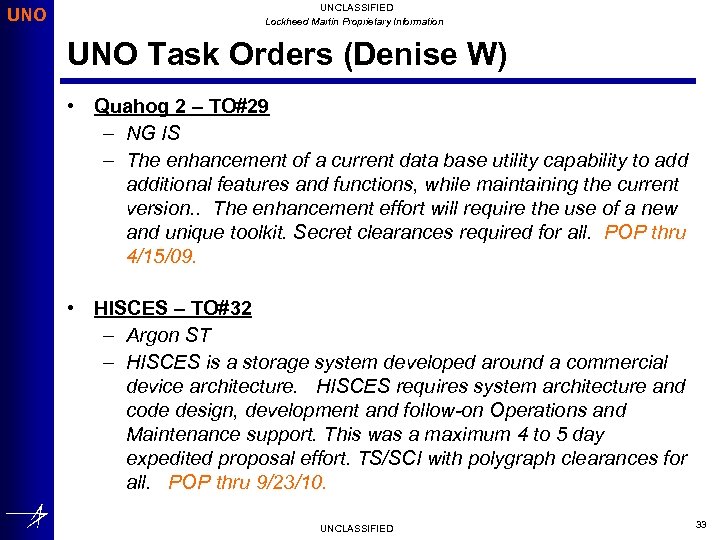 UNO

UNCLASSIFIED

Lockheed Martin Proprietary Information

UNO Task Orders (Denise W)

• Quahog 2 – TO#29
 – NG IS
 – The enhancement of a current data base utility capability to add additional features and functions, while maintaining the current version.. The enhancement effort will require the use of a new and unique toolkit. Secret clearances required for all. POP thru 4/15/09.

• HISCES – TO#32
 – Argon ST
 – HISCES is a storage system developed around a commercial device architecture. HISCES requires system architecture and code design, development and follow-on Operations and Maintenance support. This was a maximum 4 to 5 day expedited proposal effort. TS/SCI with polygraph clearances for all. POP thru 9/23/10.

UNCLASSIFIED

33